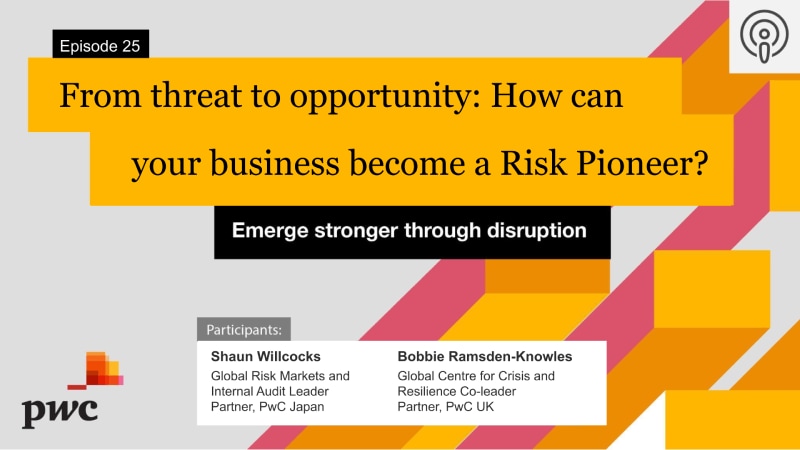 Episode 25

From threat to opportunity: How can your business become a Risk Pioneer?

Emerge stronger through disruption

Participants:

Shaun Willcocks
Global Risk Markets and Internal Audit Leader
Partner, PwC Japan

Bobbie Ramsden-Knowles
Global Centre for Crisis and Resilience Co-leader
Partner, PwC UK

pwc